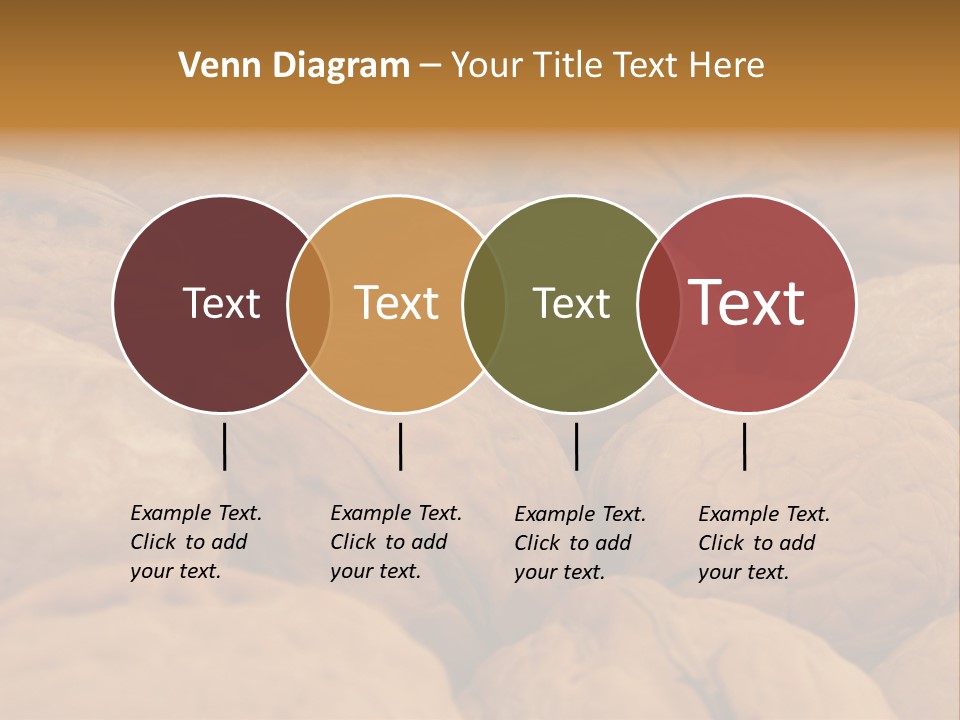 Venn Diagram – Your Title Text Here

Text

Text

Text

Text

Example Text. Click to add your text.

Example Text. Click to add your text.

Example Text. Click to add your text.

Example Text. Click to add your text.